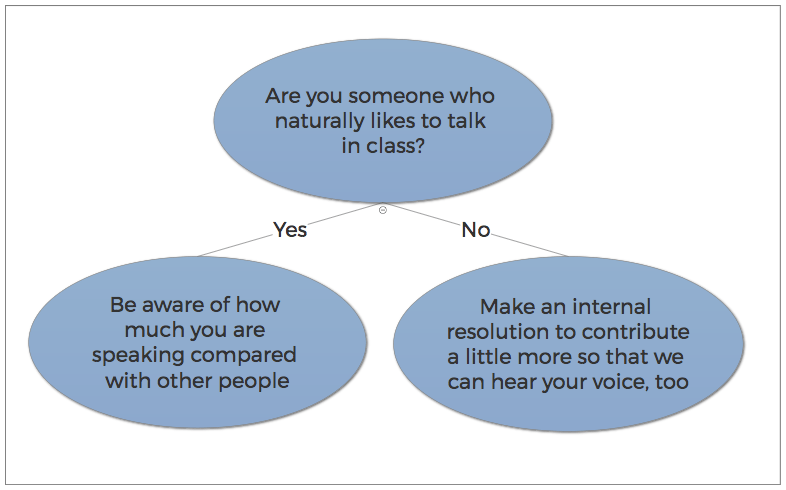 Are you someone who naturally likes to talk in class?

Yes

No

Be aware of how much you are speaking compared with other people

Make an internal resolution to contribute a little more so that we can hear your voice, too